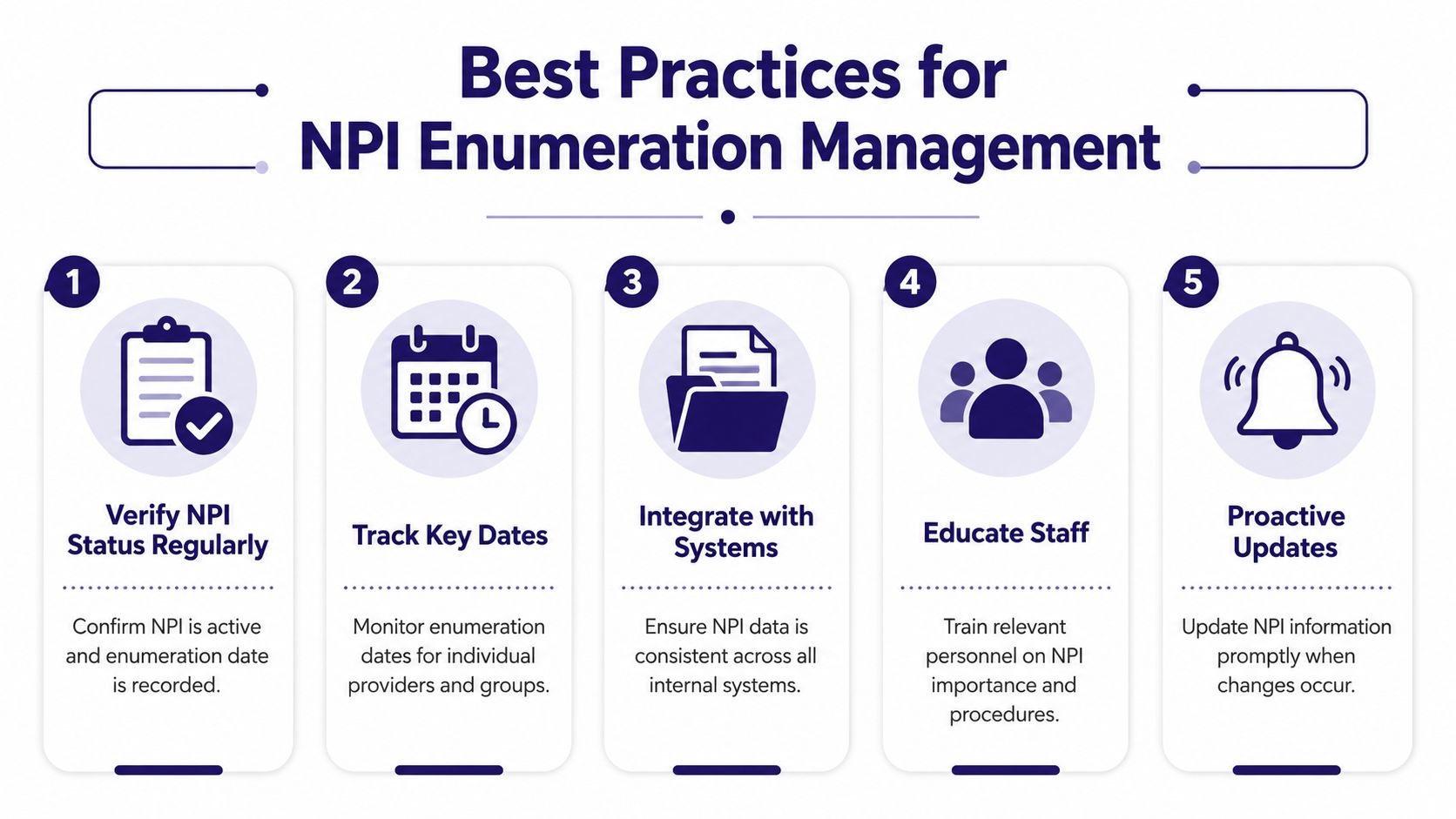 Best Practices for
NPI Enumeration Management

1
Verify NPI Status Regularly
Confirm NPI is active and enumeration date is recorded.

2
Track Key Dates
Monitor enumeration dates for individual providers and groups.

3
Integrate with Systems
Ensure NPI data is consistent across all internal systems.

4
Educate Staff
Train relevant personnel on NPI importance and procedures.

5
Proactive Updates
Update NPI information promptly when changes occur.